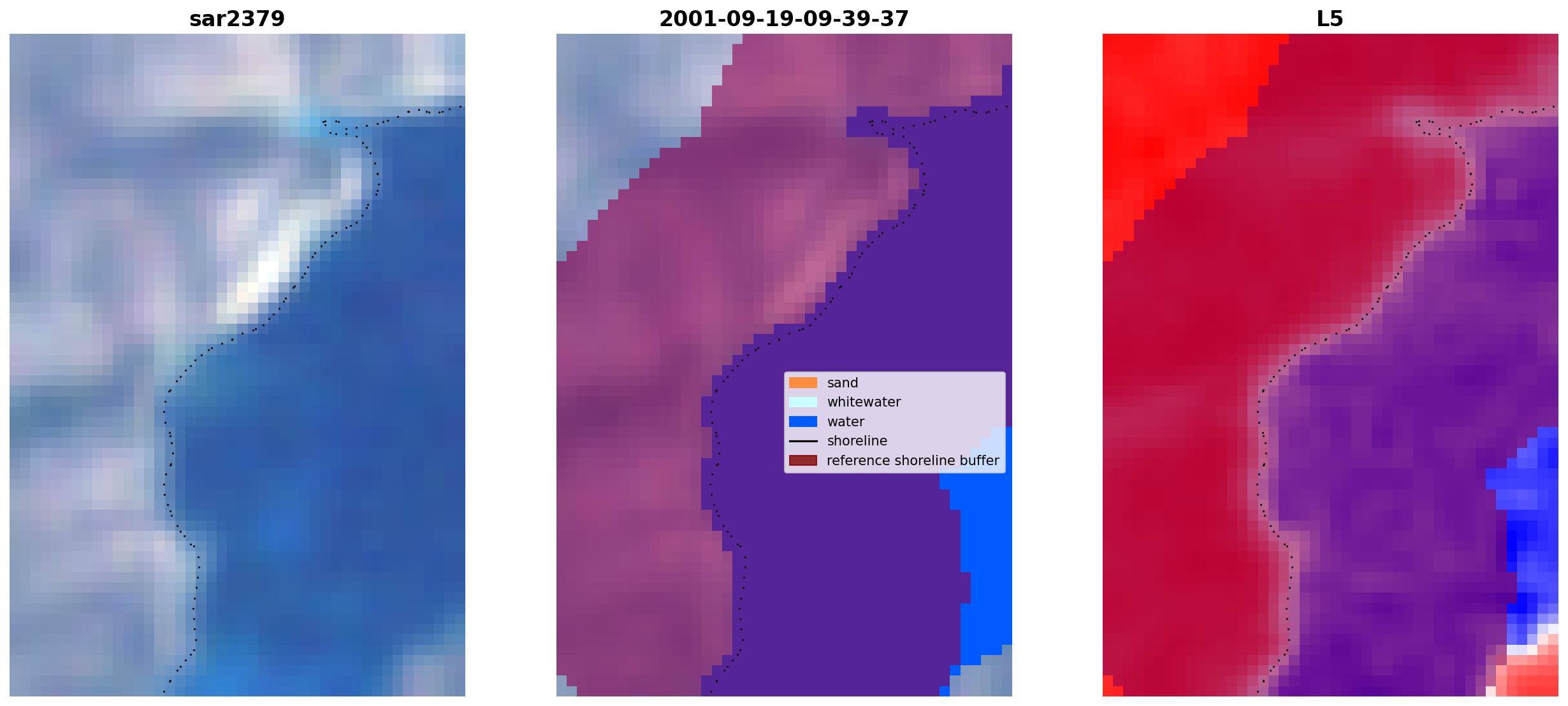 sar2379

2001-09-19-09-39-37

sand
whitewater
water
shoreline
reference shoreline buffer

L5